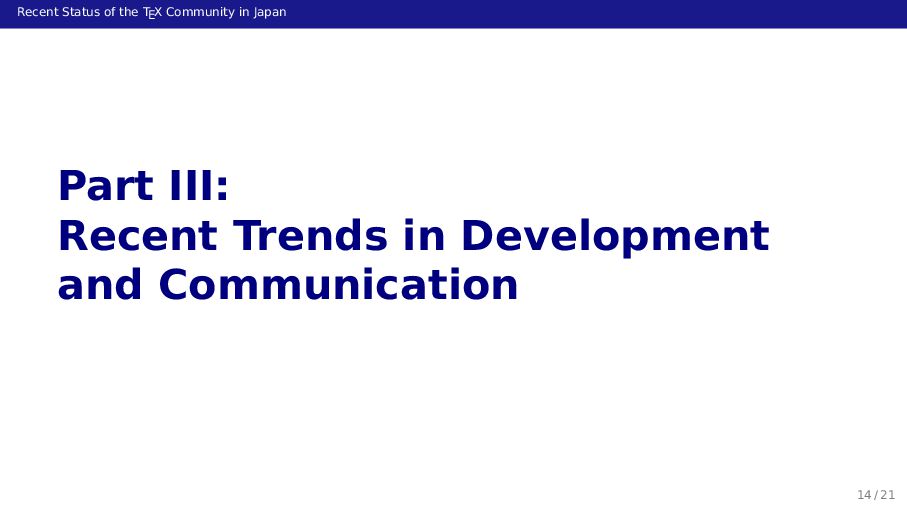 Recent Status of the TEX Community in Japan

Part III:
Recent Trends in Development and Communication

14 / 21